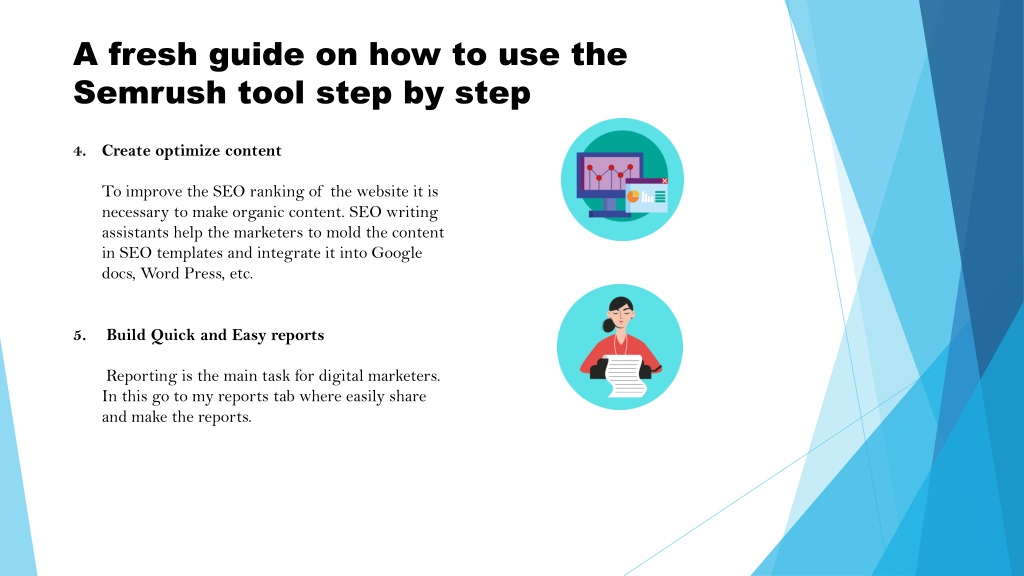 A fresh guide on how to use the Semrush tool step by step

4. Create optimize content

To improve the SEO ranking of the website it is necessary to make organic content. SEO writing assistants help the marketers to mold the content in SEO templates and integrate it into Google docs, Word Press, etc.

5. Build Quick and Easy reports

Reporting is the main task for digital marketers. In this go to my reports tab where easily share and make the reports.